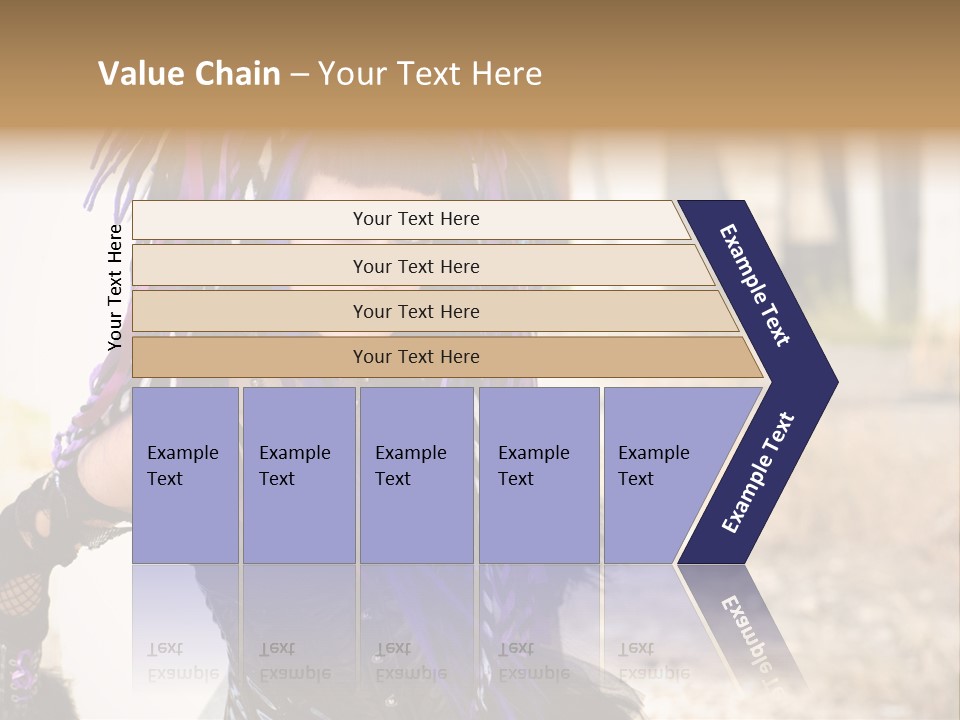 Value Chain – Your Text Here

Your Text Here

Your Text Here

Your Text Here

Your Text Here

Your Text Here

Example Text

Example Text

Example Text

Example Text

Example Text

Example Text

Example Text